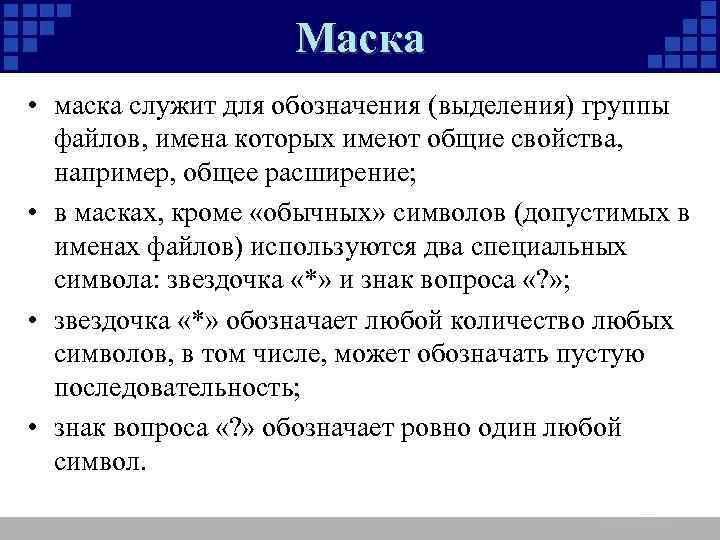 Маска

• маска служит для обозначения (выделения) группы файлов, имена которых имеют общие свойства, например, общее расширение;
• в масках, кроме «обычных» символов (допустимых в именах файлов) используются два специальных символа: звездочка «*» и знак вопроса «?»;
• звездочка «*» обозначает любой количество любых символов, в том числе, может обозначать пустую последовательность;
• знак вопроса «?» обозначает ровно один любой символ.